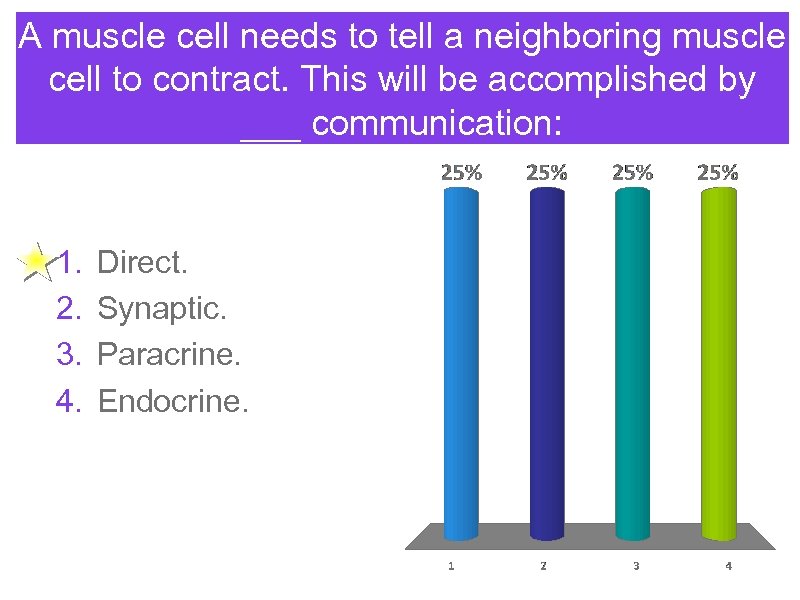 A muscle cell needs to tell a neighboring muscle cell to contract. This will be accomplished by ___ communication:

1. Direct.
2. Synaptic.
3. Paracrine.
4. Endocrine.

25%
25%
25%
25%

1
2
3
4